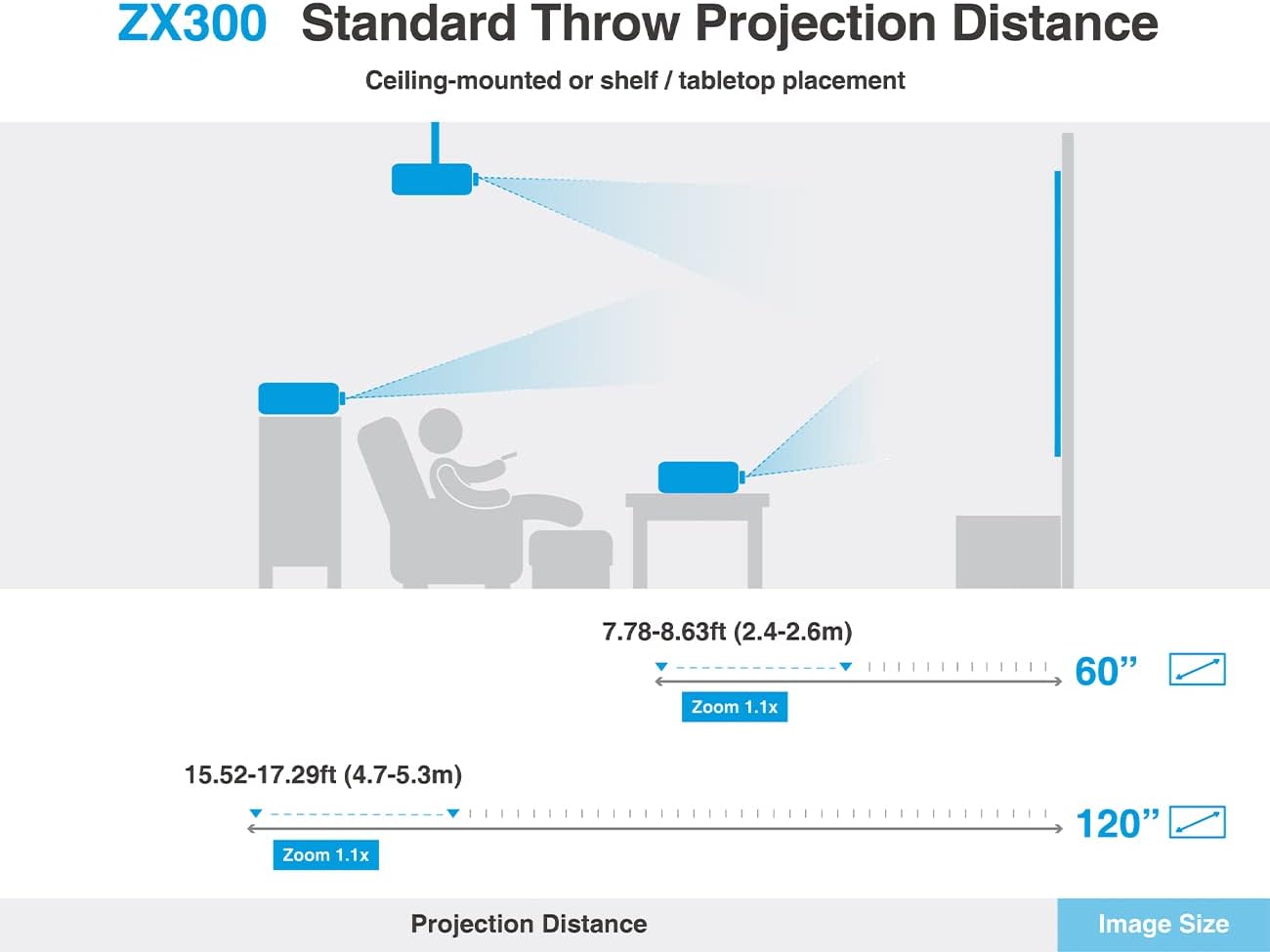 ZX300 Standard Throw Projection Distance

Ceiling-mounted or shelf / tabletop placement

7.78-8.63ft (2.4-2.6m)

60”

Zoom 1.1x

15.52-17.29ft (4.7-5.3m)

120”

Zoom 1.1x

Projection Distance

Image Size